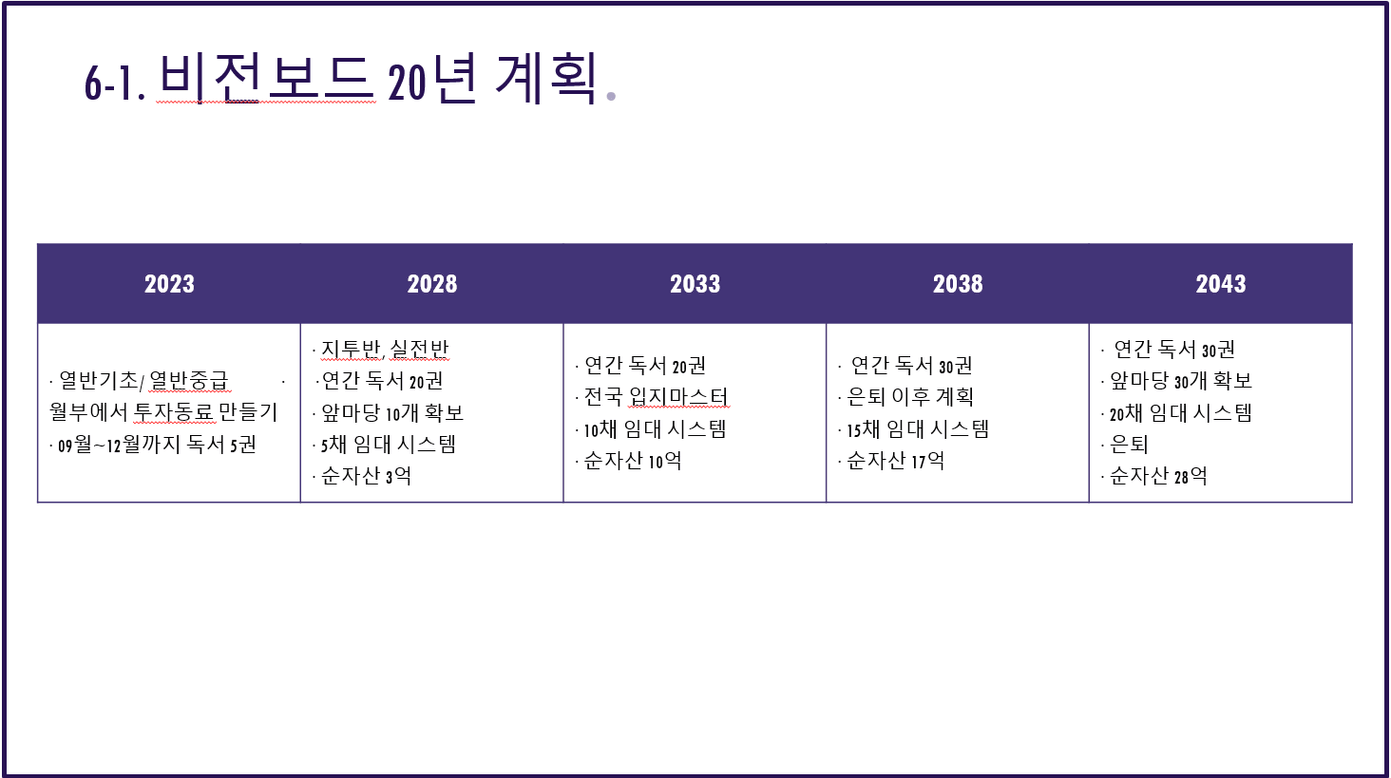 6-1. 비전보드 20년 계획.

| 2023 | 2028 | 2033 | 2038 | 2043 |
|---|---|---|---|---|
| · 열반기초/ 열반중급 · 월부에서 투자동료 만들기 · 09월~12월까지 독서 5권 | · 지투반, 실전반 · 연간 독서 20권 · 앞마당 10개 확보 · 5채 임대 시스템 · 순자산 3억 | · 연간 독서 20권 · 전국 입지마스터 · 10채 임대 시스템 · 순자산 10억 | · 연간 독서 30권 · 은퇴 이후 계획 · 15채 임대 시스템 · 순자산 17억 | · 연간 독서 30권 · 앞마당 30개 확보 · 20채 임대 시스템 · 은퇴 · 순자산 28억 |